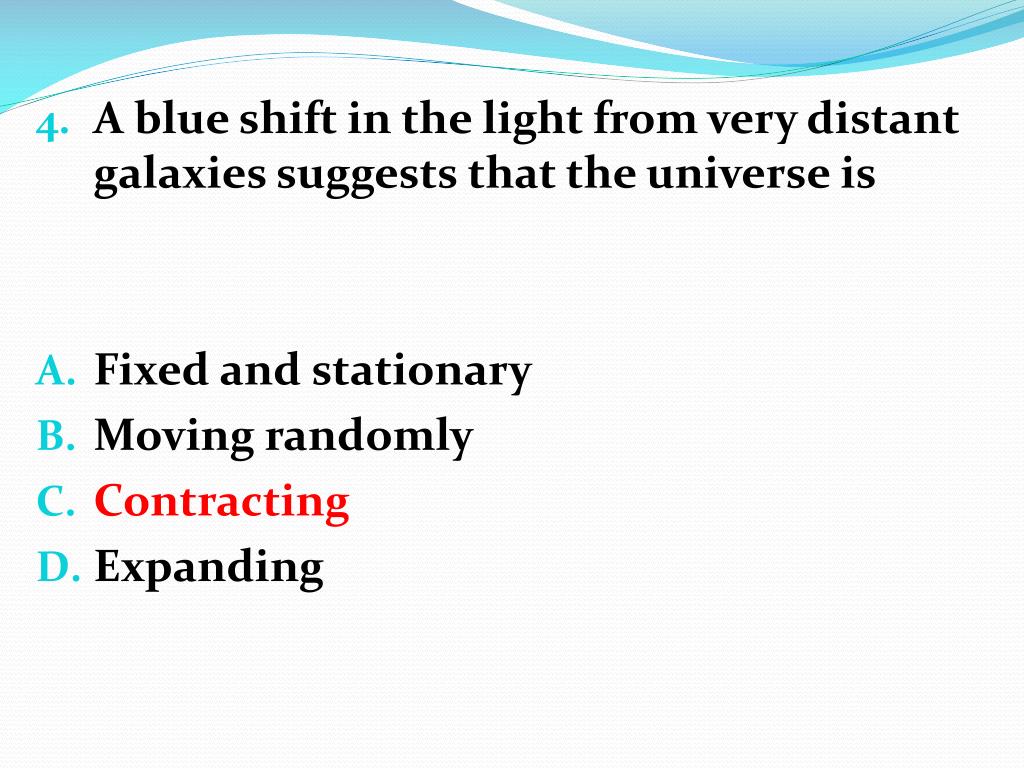 4. A blue shift in the light from very distant galaxies suggests that the universe is

A. Fixed and stationary
B. Moving randomly
C. Contracting
D. Expanding